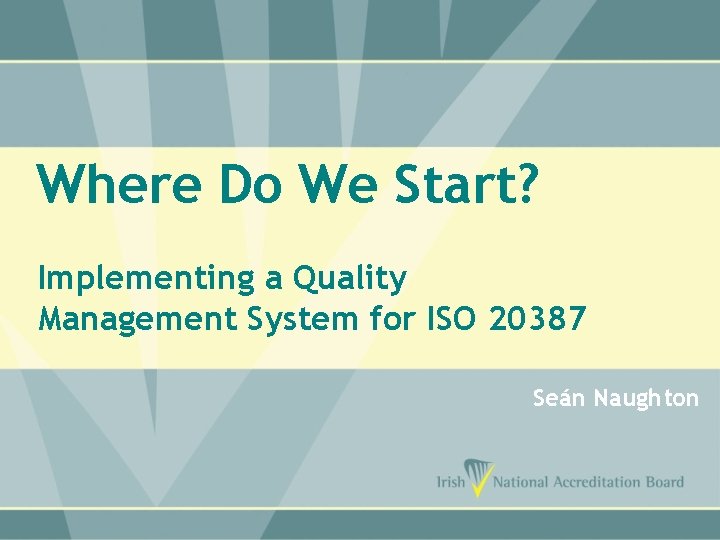 Where Do We Start?

Implementing a Quality Management System for ISO 20387

Seán Naughton

Irish National Accreditation Board